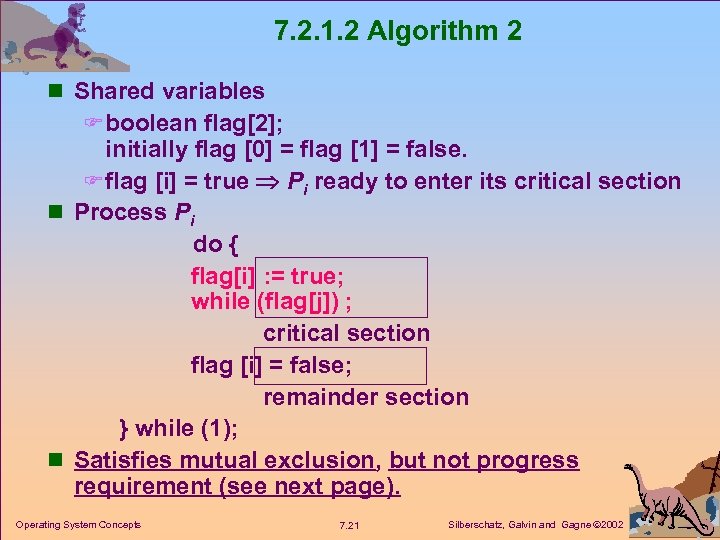 7.2.1.2 Algorithm 2

Shared variables

boolean flag[2];
initially flag [0] = flag [1] = false.

flag [i] = true $\Rightarrow$ $P_i$ ready to enter its critical section

Process $P_i$

do {
flag[i] := true;
while (flag[j]) ;
critical section
flag [i] = false;
remainder section
} while (1);

Satisfies mutual exclusion, but not progress requirement (see next page).

Operating System Concepts 7.21 Silberschatz, Galvin and Gagne ©2002